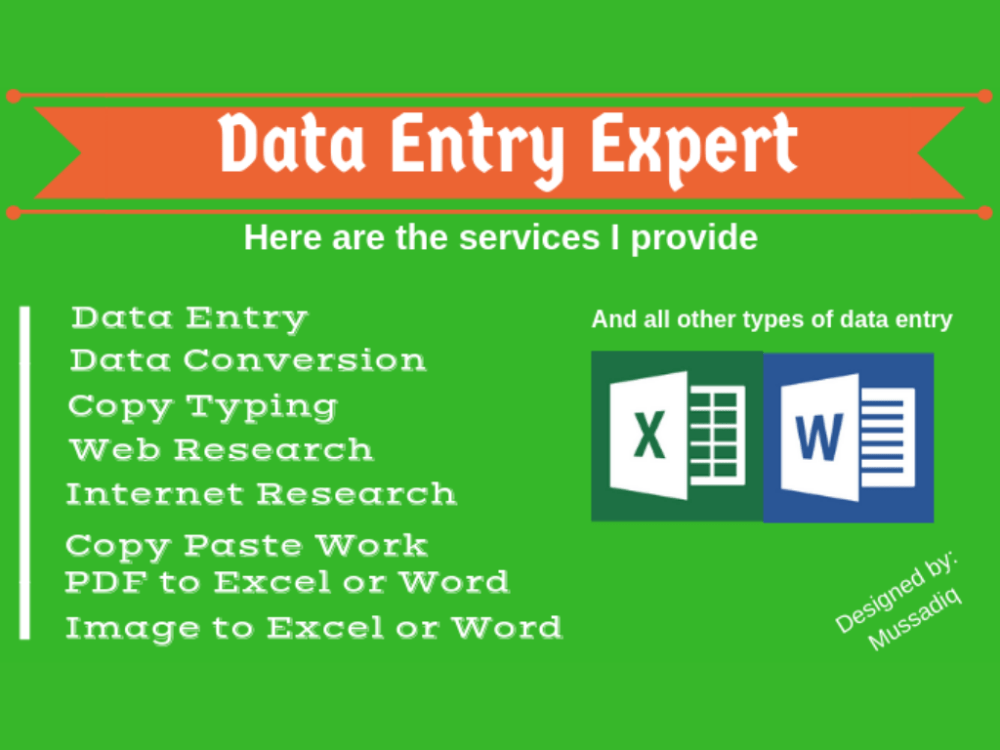 Data Entry Expert

Here are the services I provide

Data Entry
Data Conversion
Copy Typing
Web Research
Internet Research
Copy Paste Work
PDF to Excel or Word
Image to Excel or Word

And all other types of data entry

X

W

Designed by:
Mussadiq